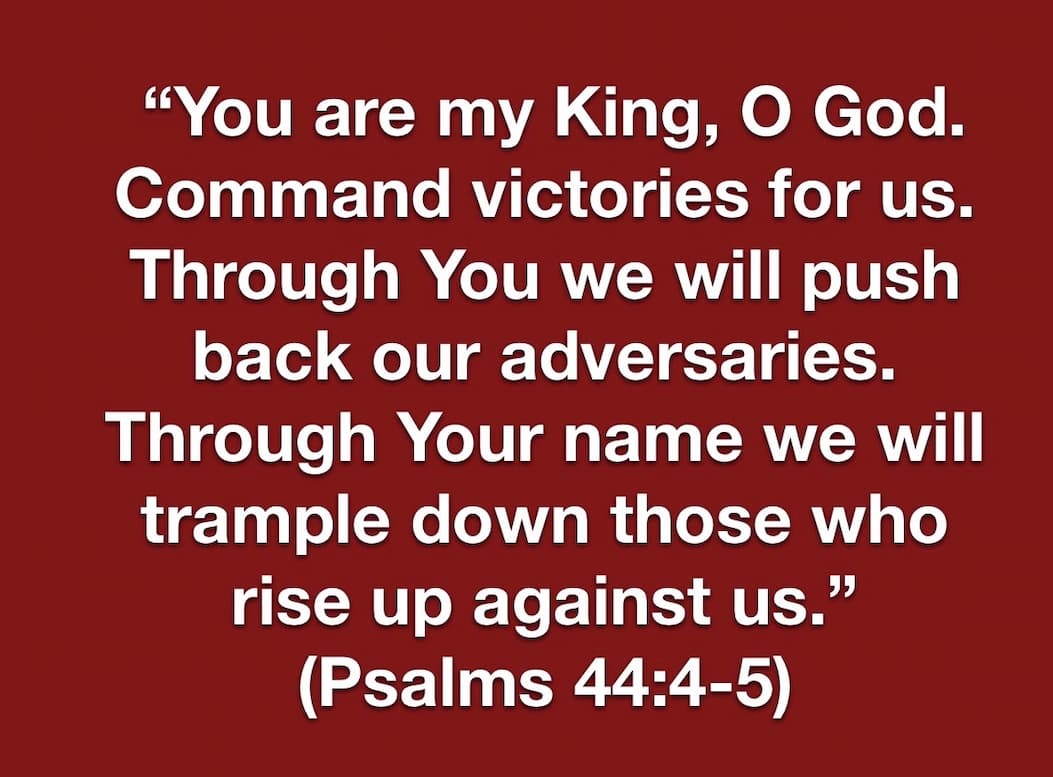 “You are my King, O God. Command victories for us. Through You we will push back our adversaries. Through Your name we will trample down those who rise up against us.” (Psalms 44:4-5)